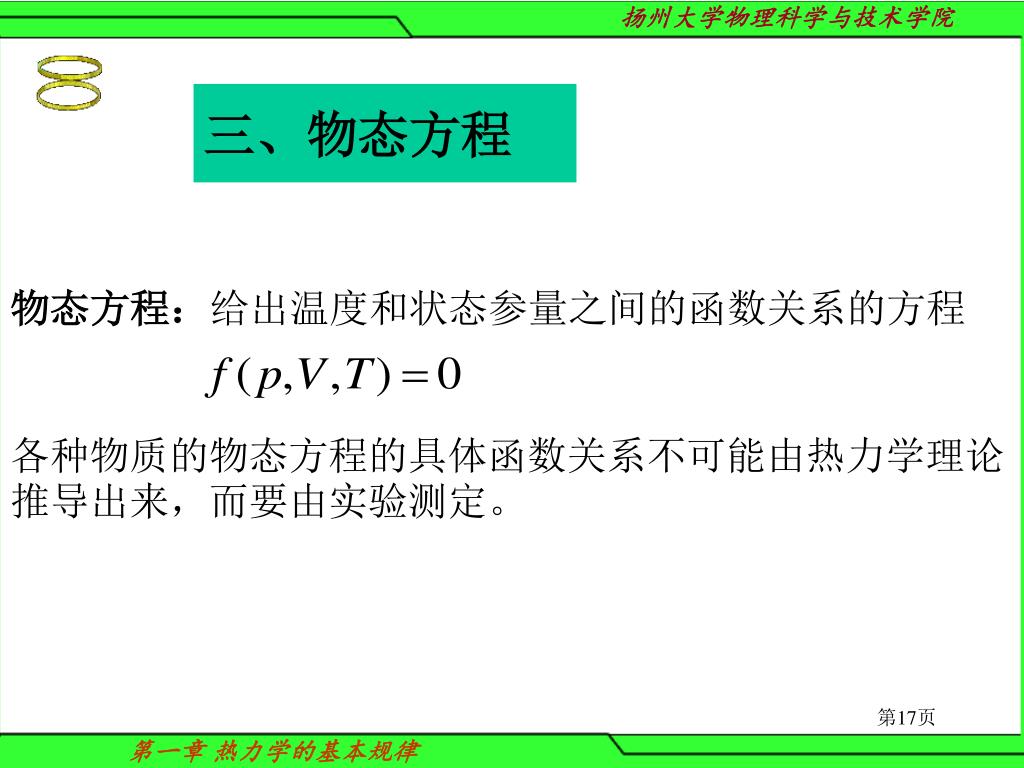 扬州大学物理科学与技术学院

三、物态方程

物态方程：给出温度和状态参量之间的函数关系的方程

$f(p,V,T)=0$

各种物质的物态方程的具体函数关系不可能由热力学理论推导出来，而要由实验测定。

第17页

第一章 热力学的基本规律